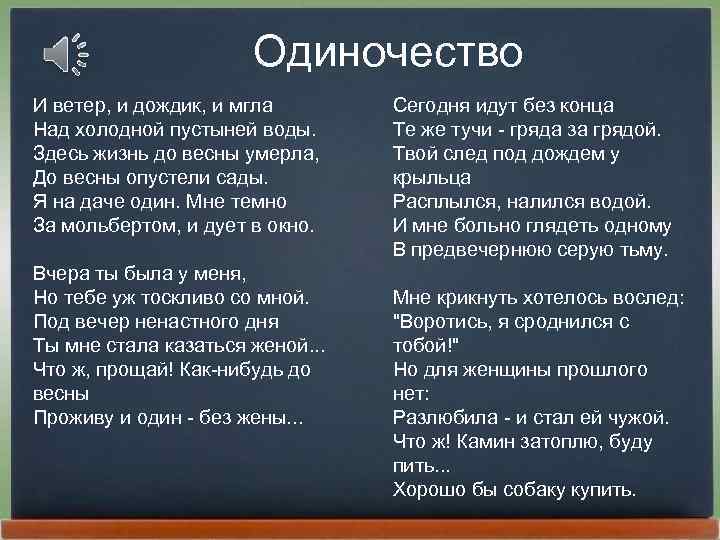 Одиночество

И ветер, и дождик, и мгла
Над холодной пустыней воды.
Здесь жизнь до весны умерла,
До весны опустели сады.
Я на даче один. Мне темно
За мольбертом, и дует в окно.

Вчера ты была у меня,
Но тебе уж тоскливо со мной.
Под вечер ненастного дня
Ты мне стала казаться женой...
Что ж, прощай! Как-нибудь до весны
Проживу и один - без жены...

Сегодня идут без конца
Те же тучи - гряда за грядой.
Твой след под дождем у крыльца
Расплылся, налился водой.
И мне больно глядеть одному
В предвечернюю серую тьму.

Мне крикнуть хотелось вослед:
"Воротись, я сроднился с тобой!"
Но для женщины прошлого нет:
Разлюбила - и стал ей чужой.
Что ж! Камин затоплю, буду пить...
Хорошо бы собаку купить.